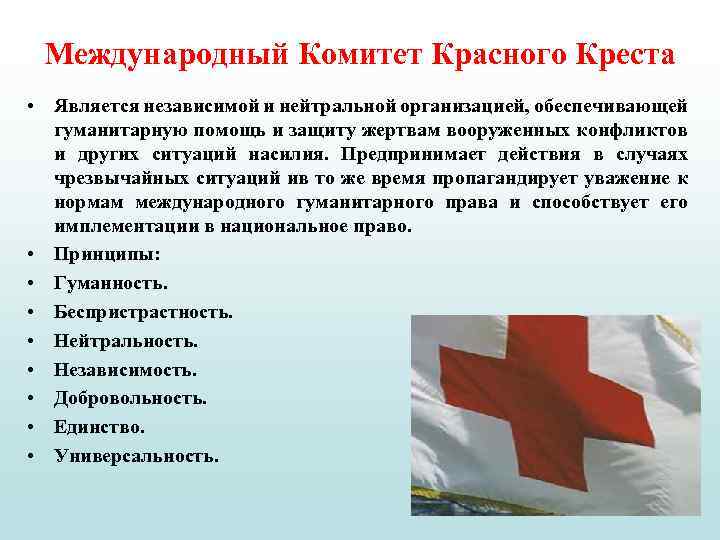 Международный Комитет Красного Креста

• Является независимой и нейтральной организацией, обеспечивающей гуманитарную помощь и защиту жертвам вооруженных конфликтов и других ситуаций насилия. Предпринимает действия в случаях чрезвычайных ситуаций ив то же время пропагандирует уважение к нормам международного гуманитарного права и способствует его имплементации в национальное право.
• Принципы:
• Гуманность.
• Беспристрастность.
• Нейтральность.
• Независимость.
• Добровольность.
• Единство.
• Универсальность.